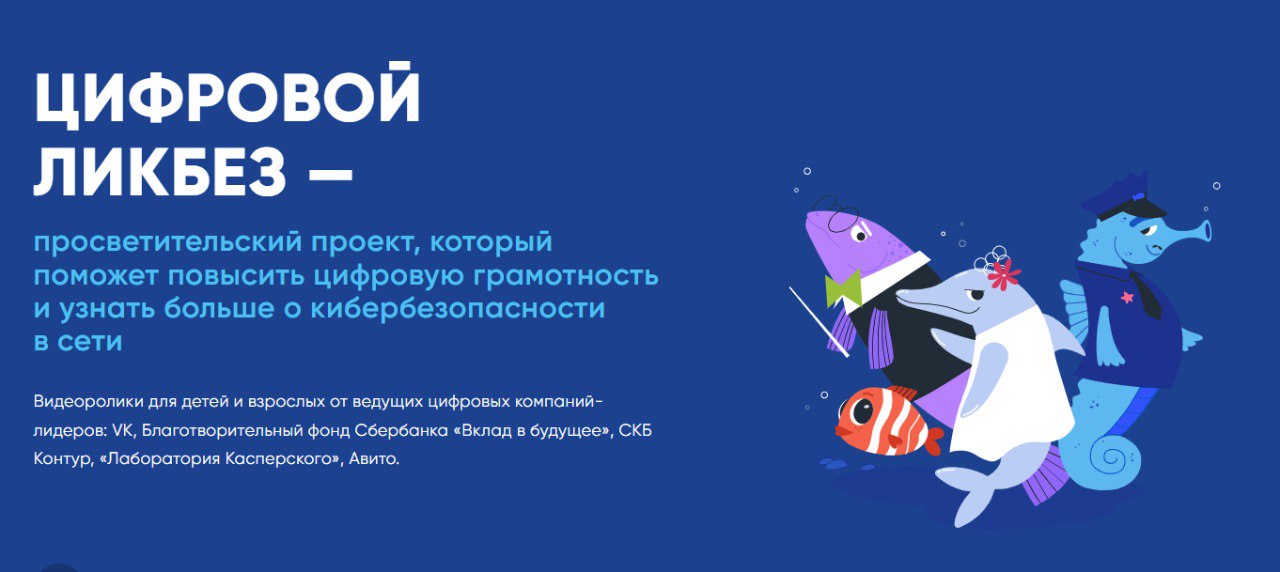 ЦИФРОВОЙ ЛИКБЕЗ —

просветительский проект, который поможет повысить цифровую грамотность и узнать больше о кибербезопасности в сети

Видеоролики для детей и взрослых от ведущих цифровых компаний-лидеров: VK, Благотворительный фонд Сбербанка «Вклад в будущее», СКБ Контур, «Лаборатория Касперского», Авито.